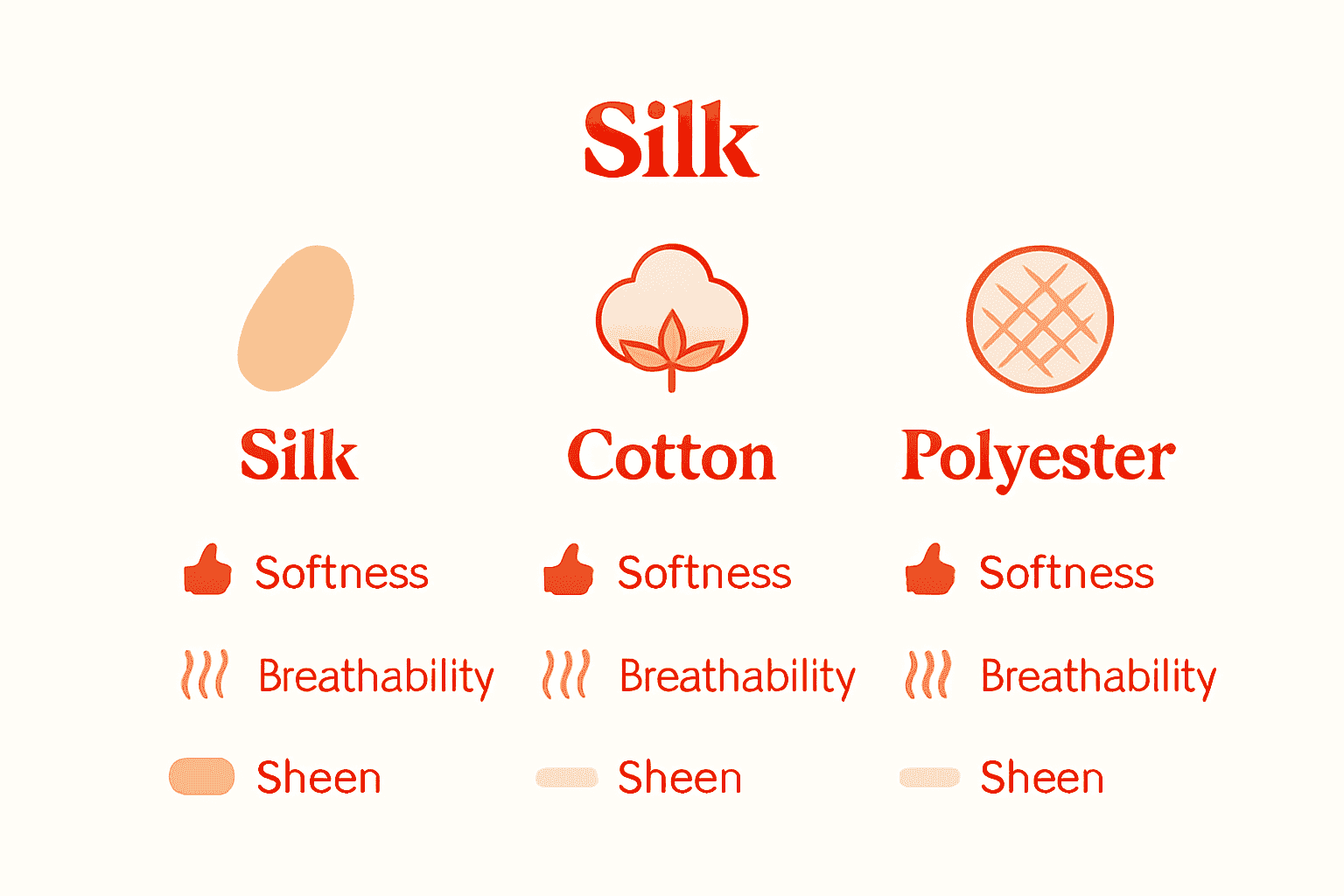 Silk

Silk

Softness

Breathability

Sheen

Cotton

Softness

Breathability

Sheen

Polyester

Softness

Breathability

Sheen